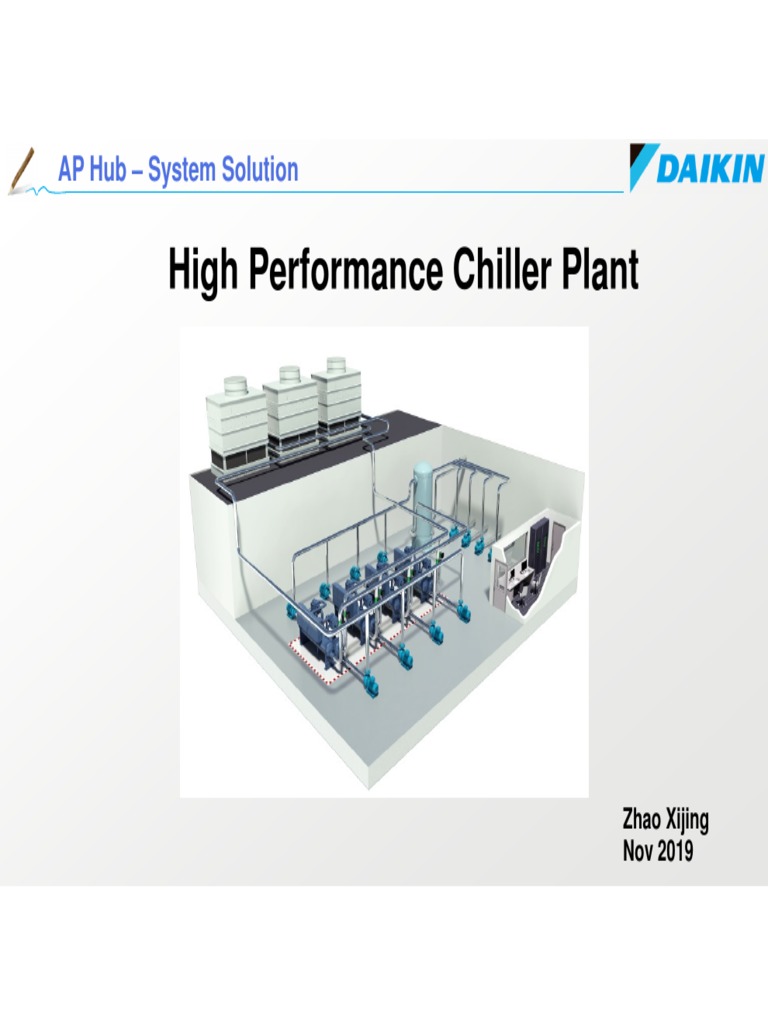 AP Hub – System Solution

DAIKIN

High Performance Chiller Plant

Zhao Xijing
Nov 2019